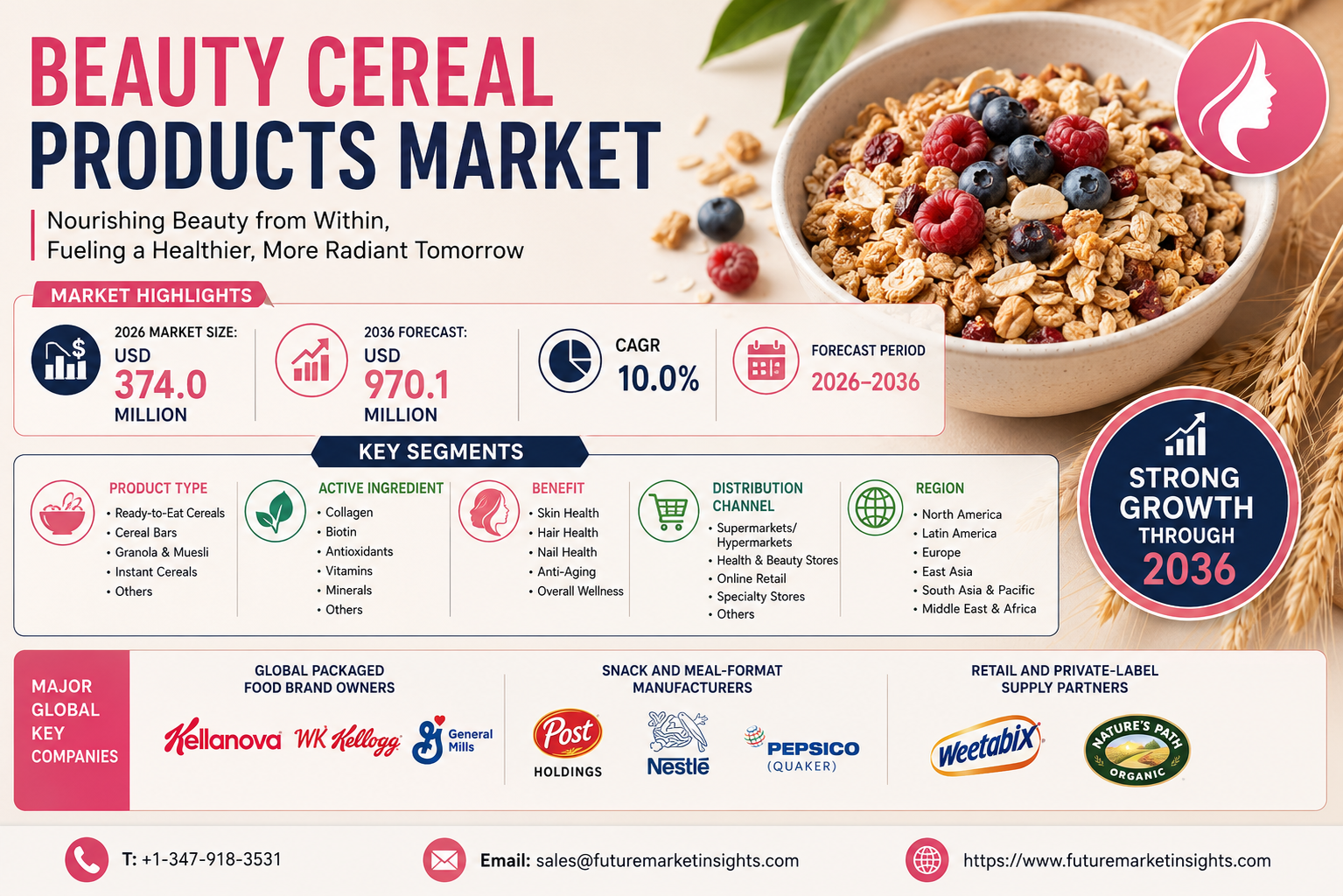 BEAUTY CEREAL PRODUCTS MARKET

Nourishing Beauty from Within, Fueling a Healthier, More Radiant Tomorrow

MARKET HIGHLIGHTS

2026 MARKET SIZE: USD 374.0 MILLION

2036 FORECAST: USD 970.1 MILLION

CAGR 10.0%

FORECAST PERIOD 2026–2036

STRONG GROWTH THROUGH 2036

KEY SEGMENTS

PRODUCT TYPE
• Ready-to-Eat Cereals
• Cereal Bars
• Granola & Muesli
• Instant Cereals
• Others

ACTIVE INGREDIENT
• Collagen
• Biotin
• Antioxidants
• Vitamins
• Minerals
• Others

BENEFIT
• Skin Health
• Hair Health
• Nail Health
• Anti-Aging
• Overall Wellness

DISTRIBUTION CHANNEL
• Supermarkets/ Hypermarkets
• Health & Beauty Stores
• Online Retail
• Specialty Stores
• Others

REGION
• North America
• Latin America
• Europe
• East Asia
• South Asia & Pacific
• Middle East & Africa

MAJOR GLOBAL KEY COMPANIES

GLOBAL PACKAGED FOOD BRAND OWNERS
Kellanova WK Kellogg General Mills

SNACK AND MEAL-FORMAT MANUFACTURERS
Post HOLDINGS Nestlé PEPSICO (QUAKER)

RETAIL AND PRIVATE-LABEL SUPPLY PARTNERS
Weetabix NATURE'S PATH ORGANIC

T: +1-347-918-3531
Email: sales@futuremarketinsights.com
https://www.futuremarketinsights.com